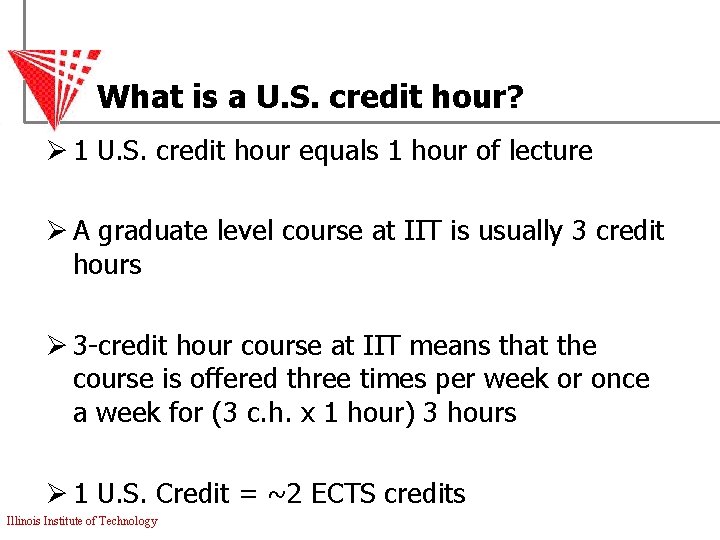 What is a U.S. credit hour?

➢ 1 U.S. credit hour equals 1 hour of lecture

➢ A graduate level course at IIT is usually 3 credit hours

➢ 3-credit hour course at IIT means that the course is offered three times per week or once a week for (3 c.h. x 1 hour) 3 hours

➢ 1 U.S. Credit = ~2 ECTS credits

Illinois Institute of Technology